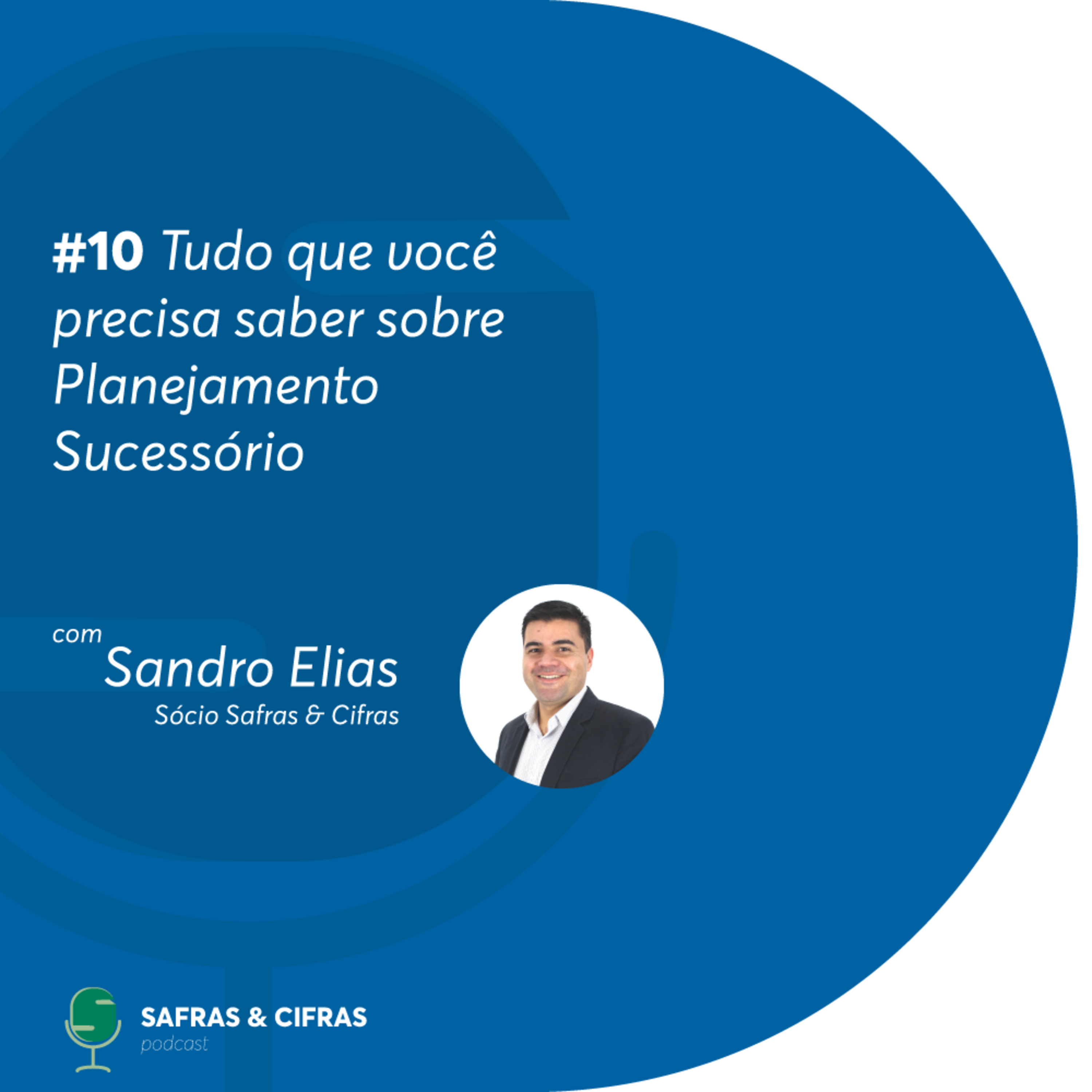 #10 Tudo que você precisa saber sobre Planejamento Sucessório

com
Sandro Elias
Sócio Safras & Cifras

SAFRAS & CIFRAS
podcast